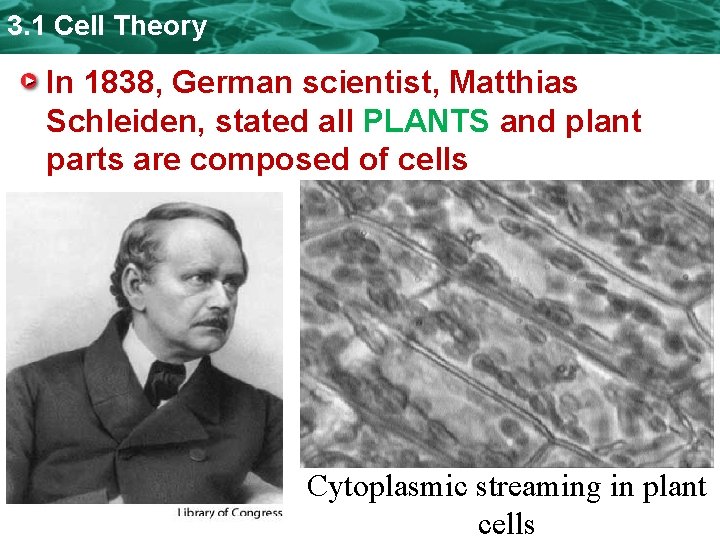 3.1 Cell Theory

In 1838, German scientist, Matthias Schleiden, stated all PLANTS and plant parts are composed of cells

Library of Congress

Cytoplasmic streaming in plant cells